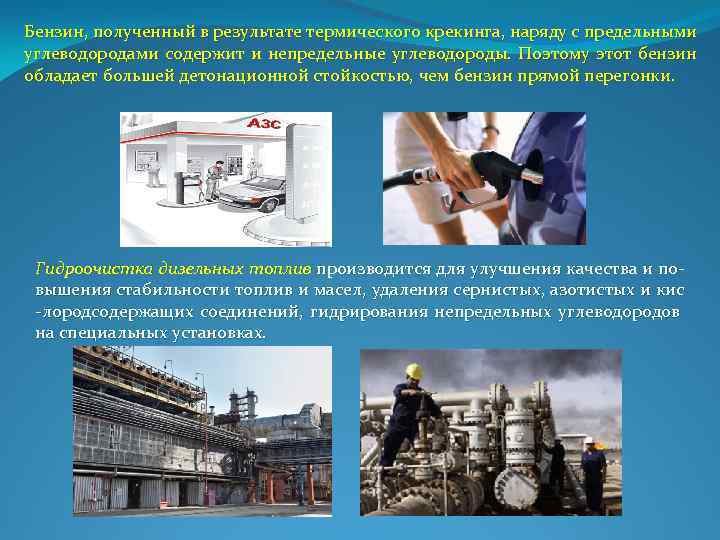 Бензин, полученный в результате термического крекинга, наряду с предельными углеводородами содержит и непредельные углеводороды. Поэтому этот бензин обладает большей детонационной стойкостью, чем бензин прямой перегонки.

АЗС

Гидроочистка дизельных топлив производится для улучшения качества и повышения стабильности топлив и масел, удаления сернистых, азотистых и кис -лородсодержащих соединений, гидрирования непредельных углеводородов на специальных установках.